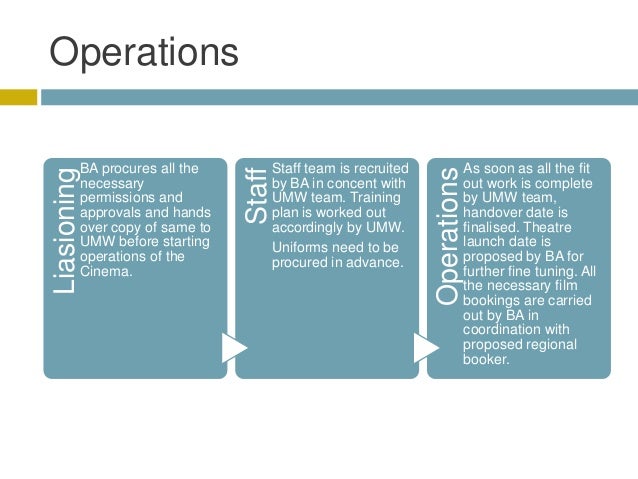 Operations

Liasioning

BA procures all the necessary permissions and approvals and hands over copy of same to UMW before starting operations of the Cinema.

Staff

Staff team is recruited by BA in concent with UMW team. Training plan is worked out accordingly by UMW.

Uniforms need to be procured in advance.

Operations

As soon as all the fit out work is complete by UMW team, handover date is finalised. Theatre launch date is proposed by BA for further fine tuning. All the necessary film bookings are carried out by BA in coordination with proposed regional booker.